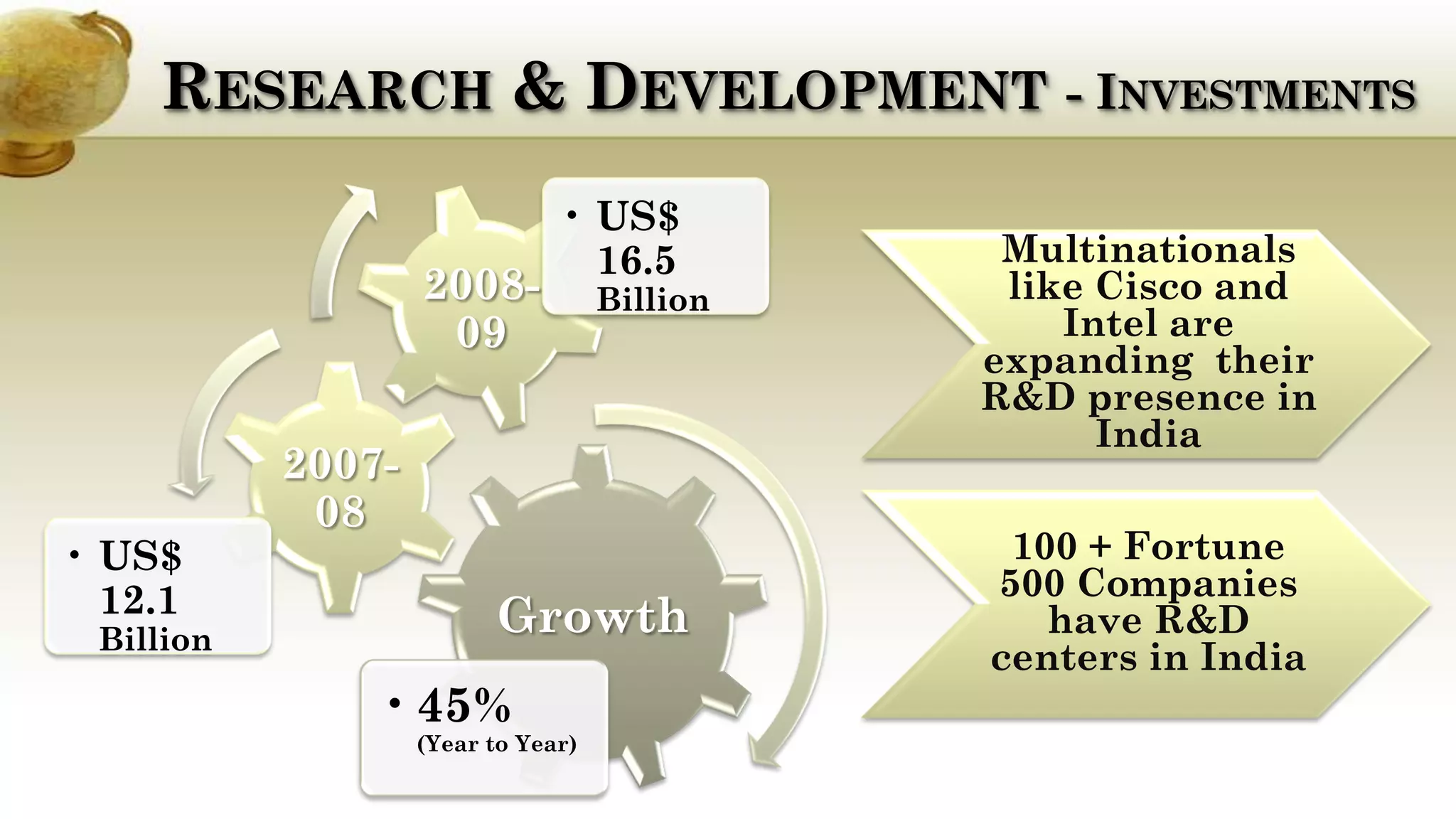 RESEARCH & DEVELOPMENT - INVESTMENTS

2008-09

• US$ 16.5 Billion

2007-08

• US$ 12.1 Billion

Growth

• 45% (Year to Year)

Multinationals like Cisco and Intel are expanding their R&D presence in India

100 + Fortune 500 Companies have R&D centers in India